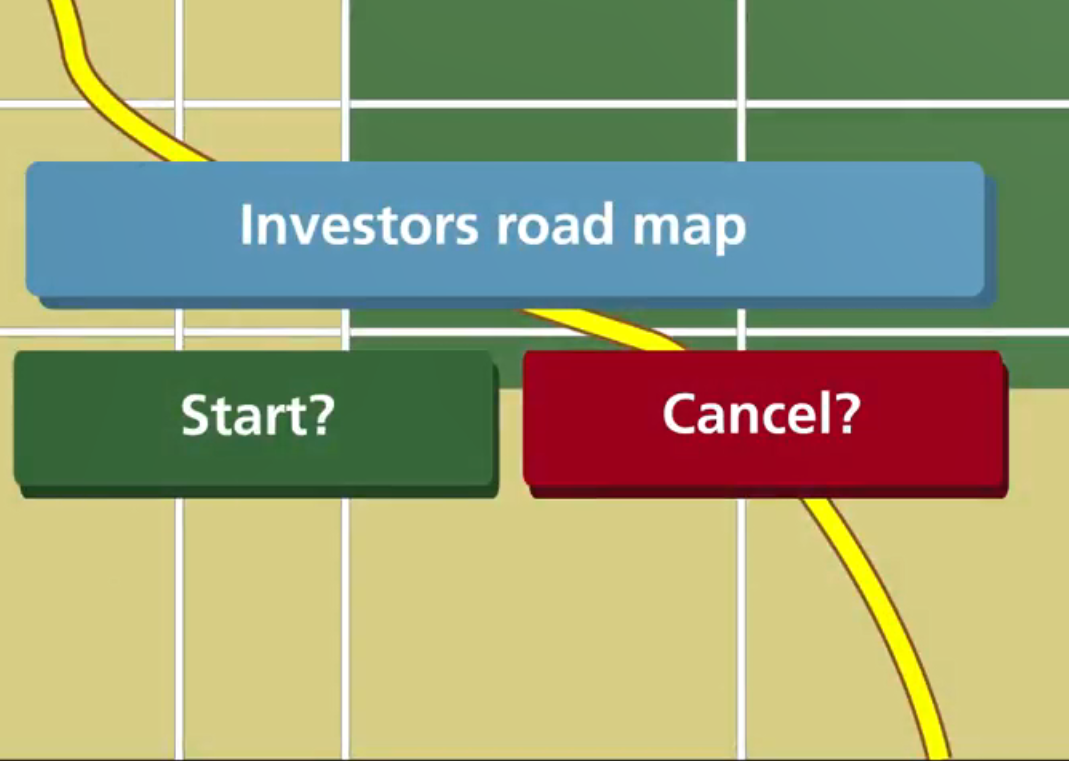 Investors road map

Start?

Cancel?